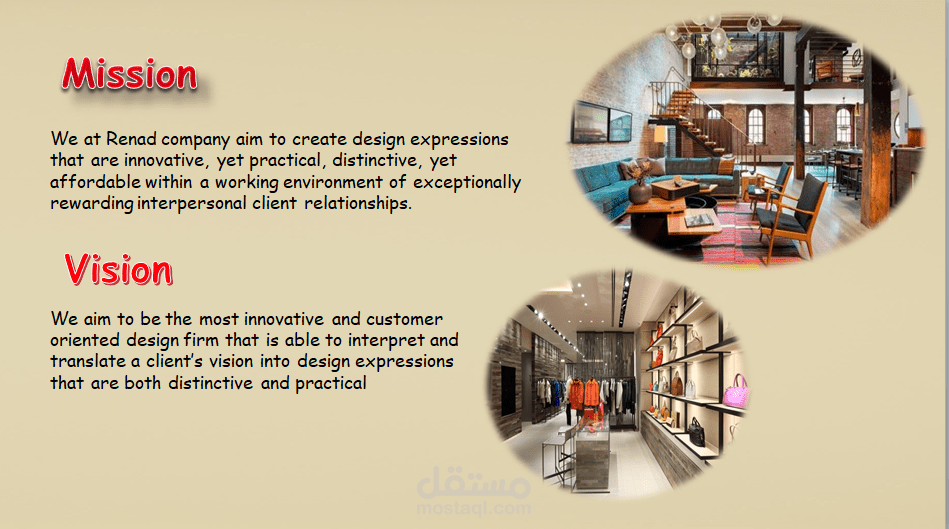 Mission

We at Renad company aim to create design expressions that are innovative, yet practical, distinctive, yet affordable within a working environment of exceptionally rewarding interpersonal client relationships.

Vision

We aim to be the most innovative and customer oriented design firm that is able to interpret and translate a client's vision into design expressions that are both distinctive and practical

مستقل
mostaql.com